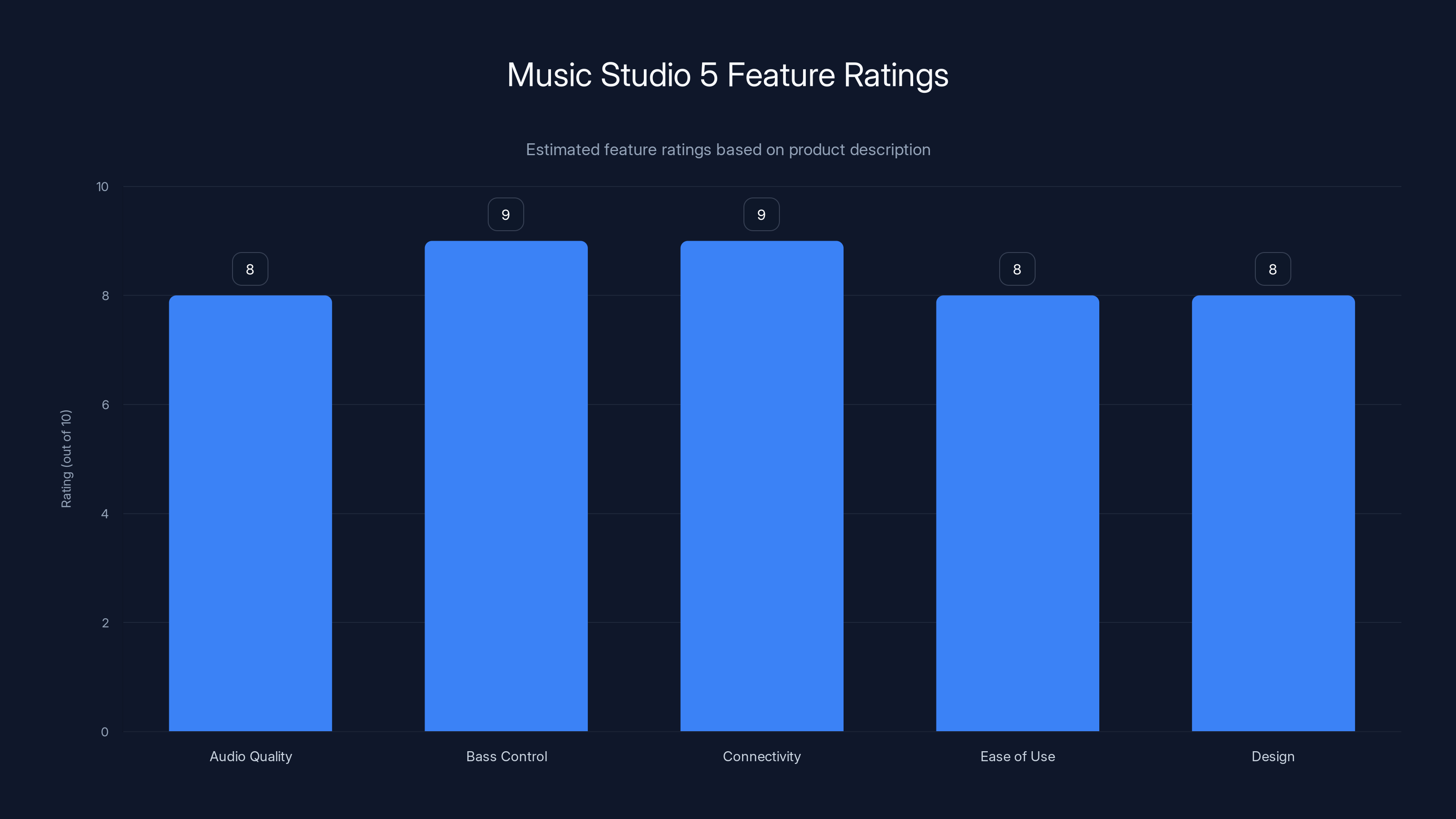 Music Studio 5 Feature Ratings

Estimated feature ratings based on product description

Rating (out of 10)

10
8
6
4
2
0

8
9
9
8
8

Audio Quality
Bass Control
Connectivity
Ease of Use
Design